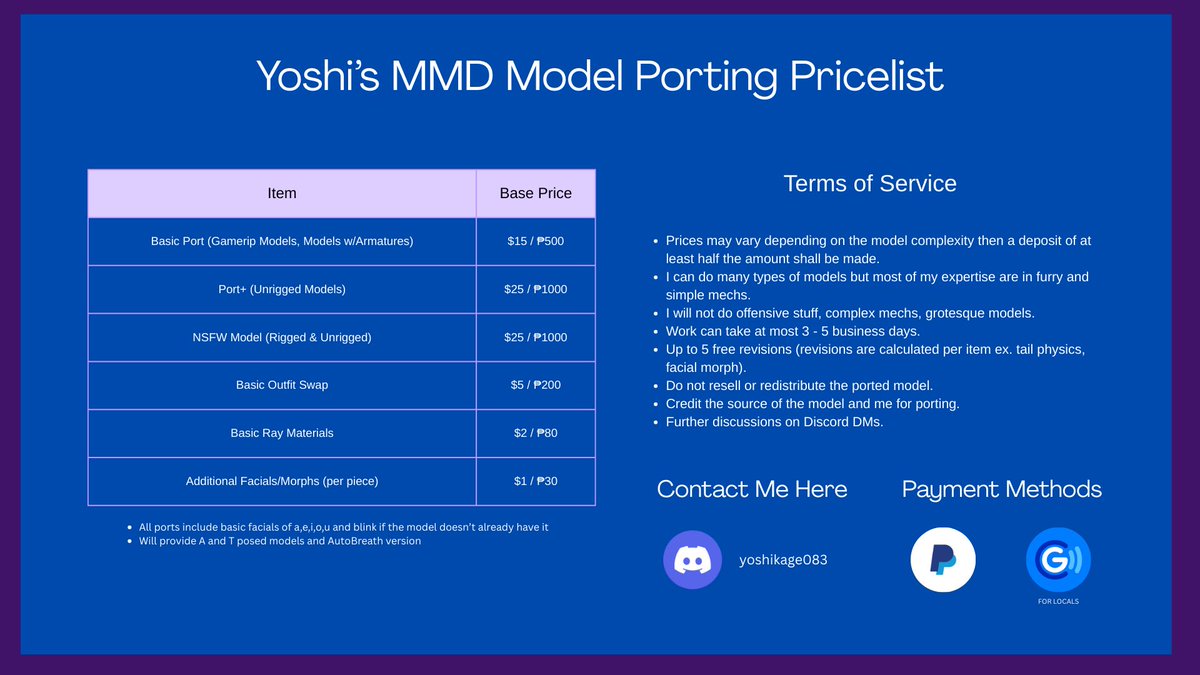 Yoshi's MMD Model Porting Pricelist

| Item | Base Price |
|---|---|
| Basic Port (Gamerip Models, Models w/Armatures) | \$15 / ₱500 |
| Port+ (Unrigged Models) | \$25 / ₱1000 |
| NSFW Model (Rigged & Unrigged) | \$25 / ₱1000 |
| Basic Outfit Swap | \$5 / ₱200 |
| Basic Ray Materials | \$2 / ₱80 |
| Additional Facials/Morphs (per piece) | \$1 / ₱30 |

- All ports include basic facials of a,e,i,o,u and blink if the model doesn't already have it
- Will provide A and T posed models and AutoBreath version

Terms of Service

- Prices may vary depending on the model complexity then a deposit of at least half the amount shall be made.
- I can do many types of models but most of my expertise are in furry and simple mechs.
- I will not do offensive stuff, complex mechs, grotesque models.
- Work can take at most 3 - 5 business days.
- Up to 5 free revisions (revisions are calculated per item ex. tail physics, facial morph).
- Do not resell or redistribute the ported model.
- Credit the source of the model and me for porting.
- Further discussions on Discord DMs.

Contact Me Here

yoshikage083

Payment Methods

FOR LOCALS